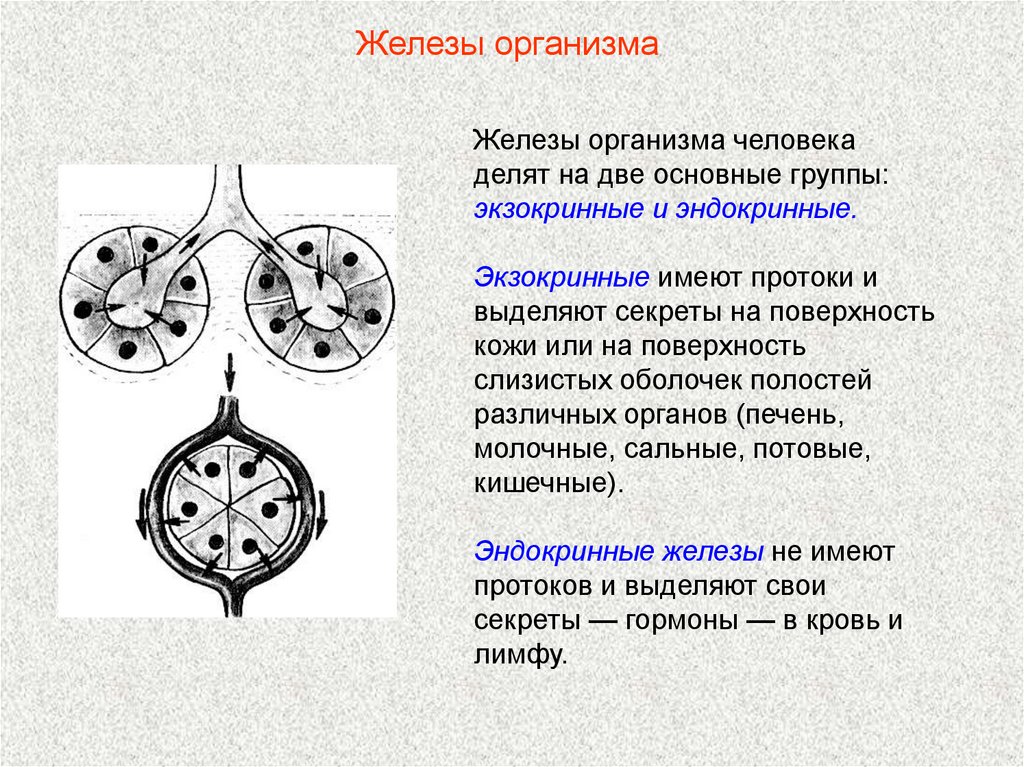 Железы организма

Железы организма человека делят на две основные группы: экзокринные и эндокринные.

Экзокринные имеют протоки и выделяют секреты на поверхность кожи или на поверхность слизистых оболочек полостей различных органов (печень, молочные, сальные, потовые, кишечные).

Эндокринные железы не имеют протоков и выделяют свои секреты — гормоны — в кровь и лимфу.